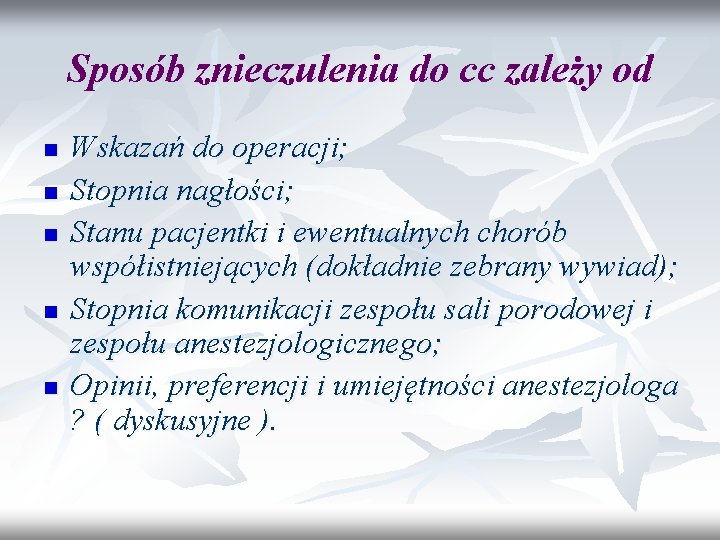 Sposób znieczulenia do cc zależy od

• Wskazań do operacji;
• Stopnia nagłości;
• Stanu pacjentki i ewentualnych chorób współistniejących (dokładnie zebrany wywiad);
• Stopnia komunikacji zespołu sali porodowej i zespołu anestezjologicznego;
• Opinii, preferencji i umiejętności anestezjologa ? ( dyskusyjne ).